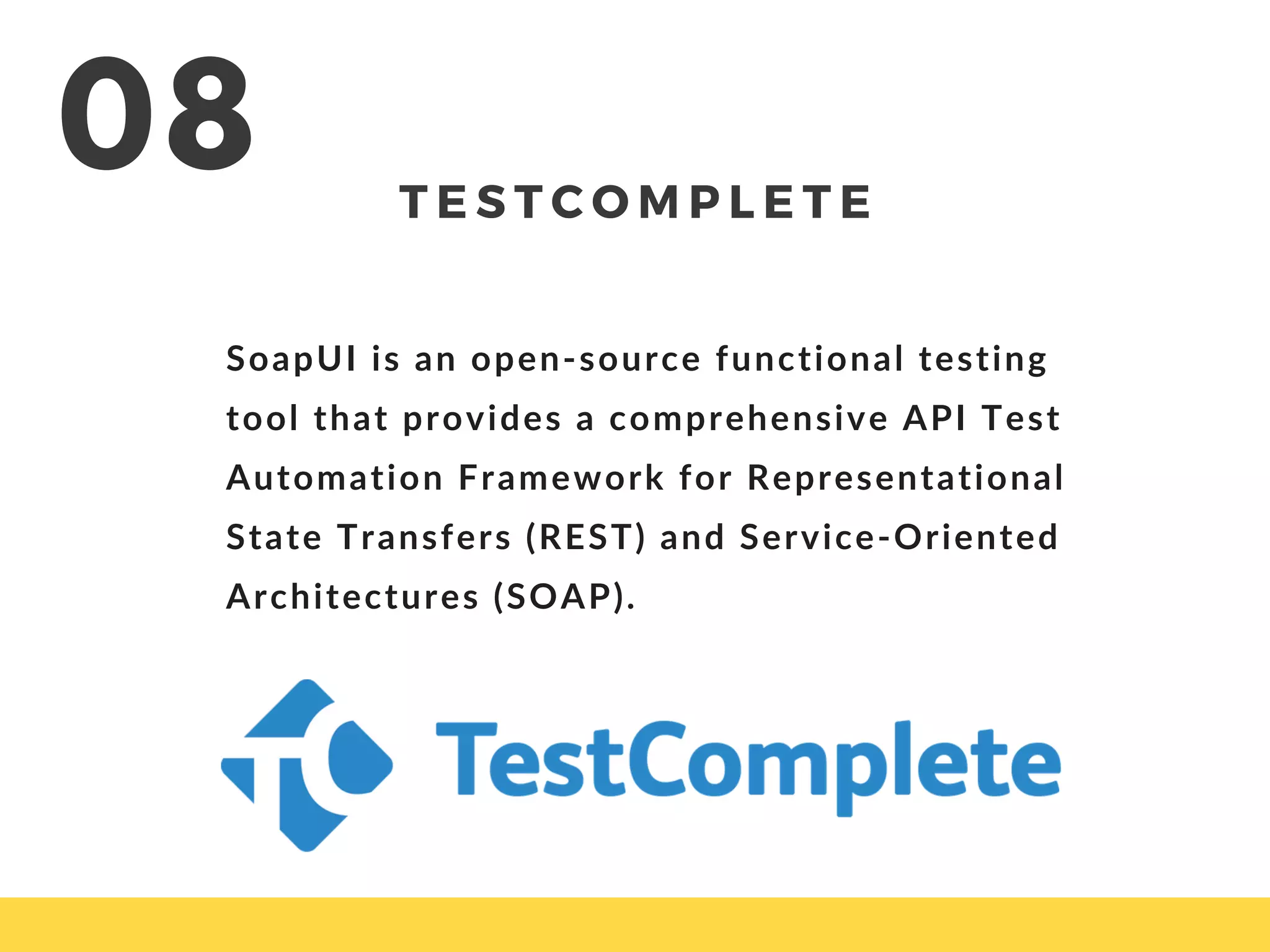 08

TESTCOMPLETE

SoapUI is an open-source functional testing tool that provides a comprehensive API Test Automation Framework for Representational State Transfers (REST) and Service-Oriented Architectures (SOAP).

TestComplete